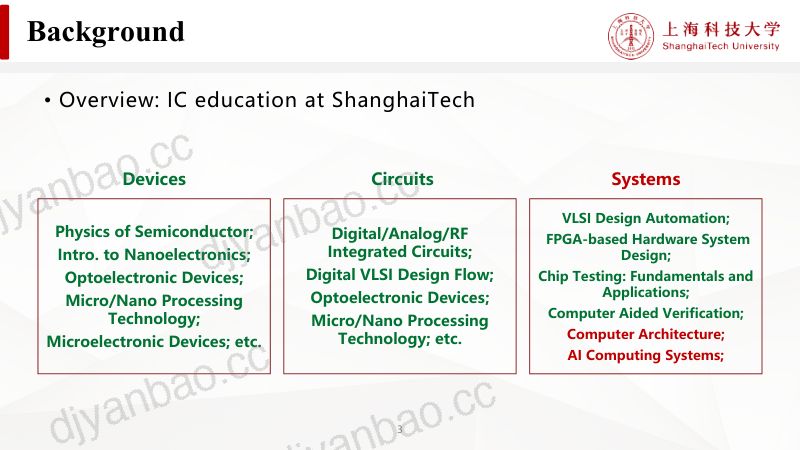 Background

上海科技大学
ShanghaiTech University

• Overview: IC education at ShanghaiTech

Devices

Physics of Semiconductor;
Intro. to Nanoelectronics;
Optoelectronic Devices;
Micro/Nano Processing Technology;
Microelectronic Devices; etc.

Circuits

Digital/Analog/RF Integrated Circuits;
Digital VLSI Design Flow;
Optoelectronic Devices;
Micro/Nano Processing Technology; etc.

Systems

VLSI Design Automation;
FPGA-based Hardware System Design;
Chip Testing: Fundamentals and Applications;
Computer Aided Verification;
Computer Architecture;
AI Computing Systems;

3

djyanbao.cc